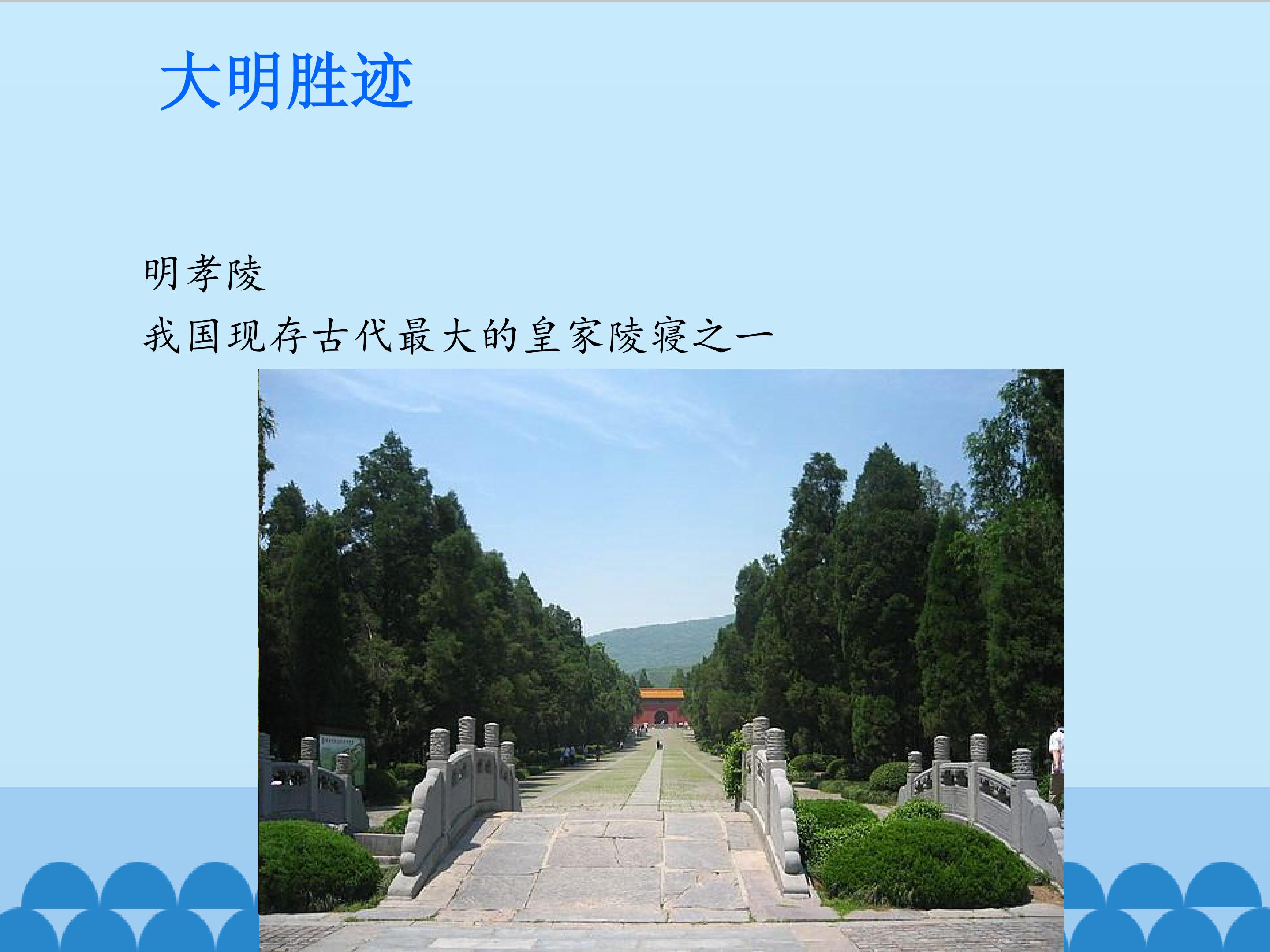 大明胜迹

明孝陵

我国现存古代最大的皇家陵寝之一